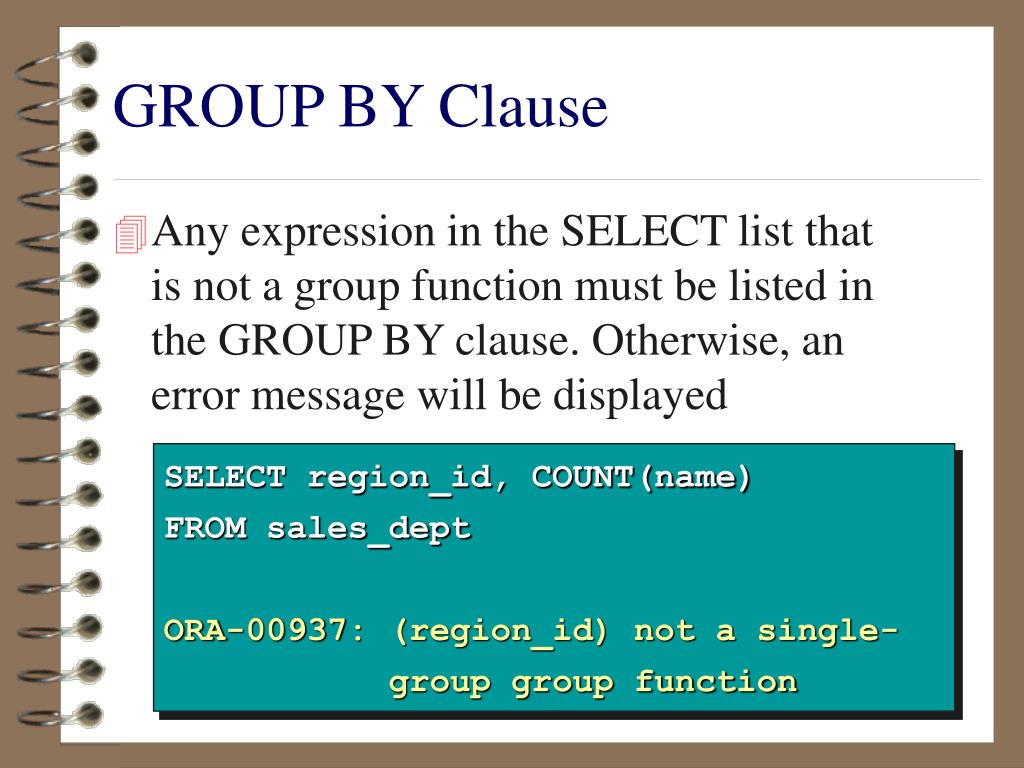 GROUP BY Clause

Any expression in the SELECT list that is not a group function must be listed in the GROUP BY clause. Otherwise, an error message will be displayed

SELECT region_id, COUNT(name)
FROM sales_dept

ORA-00937: (region_id) not a single-group group function